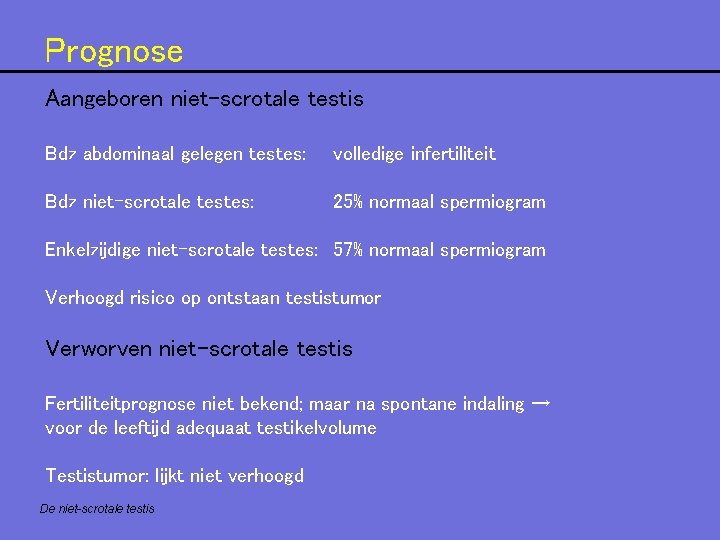 Prognose

Aangeboren niet-scrotale testis

Bdz abdominaal gelegen testes: volledige infertiliteit

Bdz niet-scrotale testes: 25% normaal spermiogram

Enkelzijdige niet-scrotale testes: 57% normaal spermiogram

Verhoogd risico op ontstaan testistumor

Verworven niet-scrotale testis

Fertiliteitprognose niet bekend; maar na spontane indaling → voor de leeftijd adequaat testikelvolume

Testistumor: lijkt niet verhoogd

De niet-scrotale testis